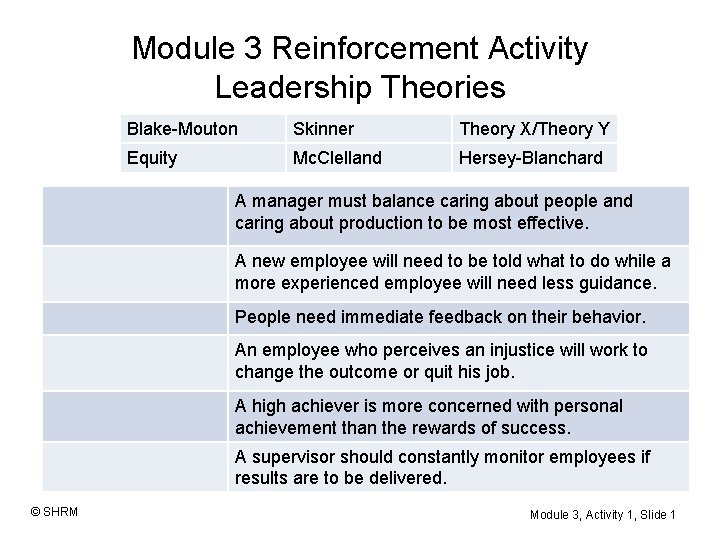 Module 3 Reinforcement Activity
Leadership Theories

| Blake-Mouton | Skinner | Theory X/Theory Y |
|---|---|---|
| Equity | McClelland | Hersey-Blanchard |

| | |
|---|---|
| | A manager must balance caring about people and caring about production to be most effective. |
| | A new employee will need to be told what to do while a more experienced employee will need less guidance. |
| | People need immediate feedback on their behavior. |
| | An employee who perceives an injustice will work to change the outcome or quit his job. |
| | A high achiever is more concerned with personal achievement than the rewards of success. |
| | A supervisor should constantly monitor employees if results are to be delivered. |

© SHRM

Module 3, Activity 1, Slide 1